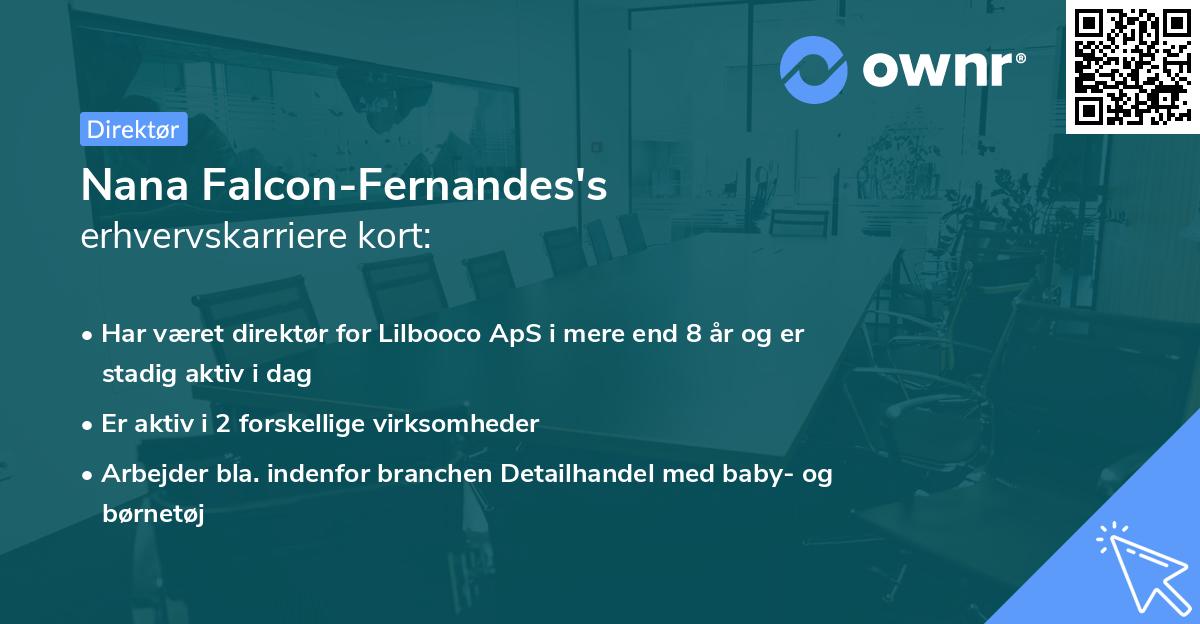 ownr®

Direktør

Nana Falcon-Fernandes's erhvervskarriere kort:

• Har været direktør for Lilbooco ApS i mere end 8 år og er stadig aktiv i dag

• Er aktiv i 2 forskellige virksomheder

• Arbejder bla. indenfor branchen Detailhandel med baby- og børnetøj